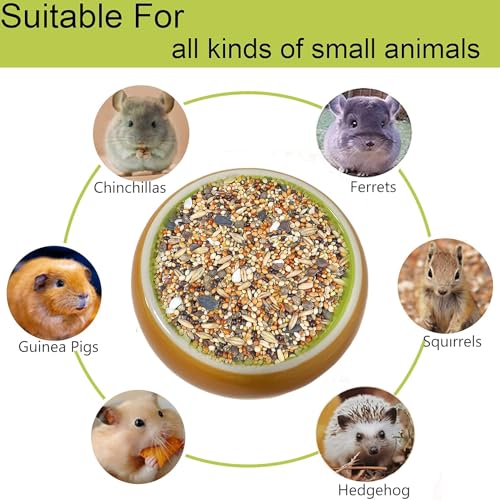 Suitable For
all kinds of small animals

Chinchillas

Ferrets

Guinea Pigs

Squirrels

Hedgehog